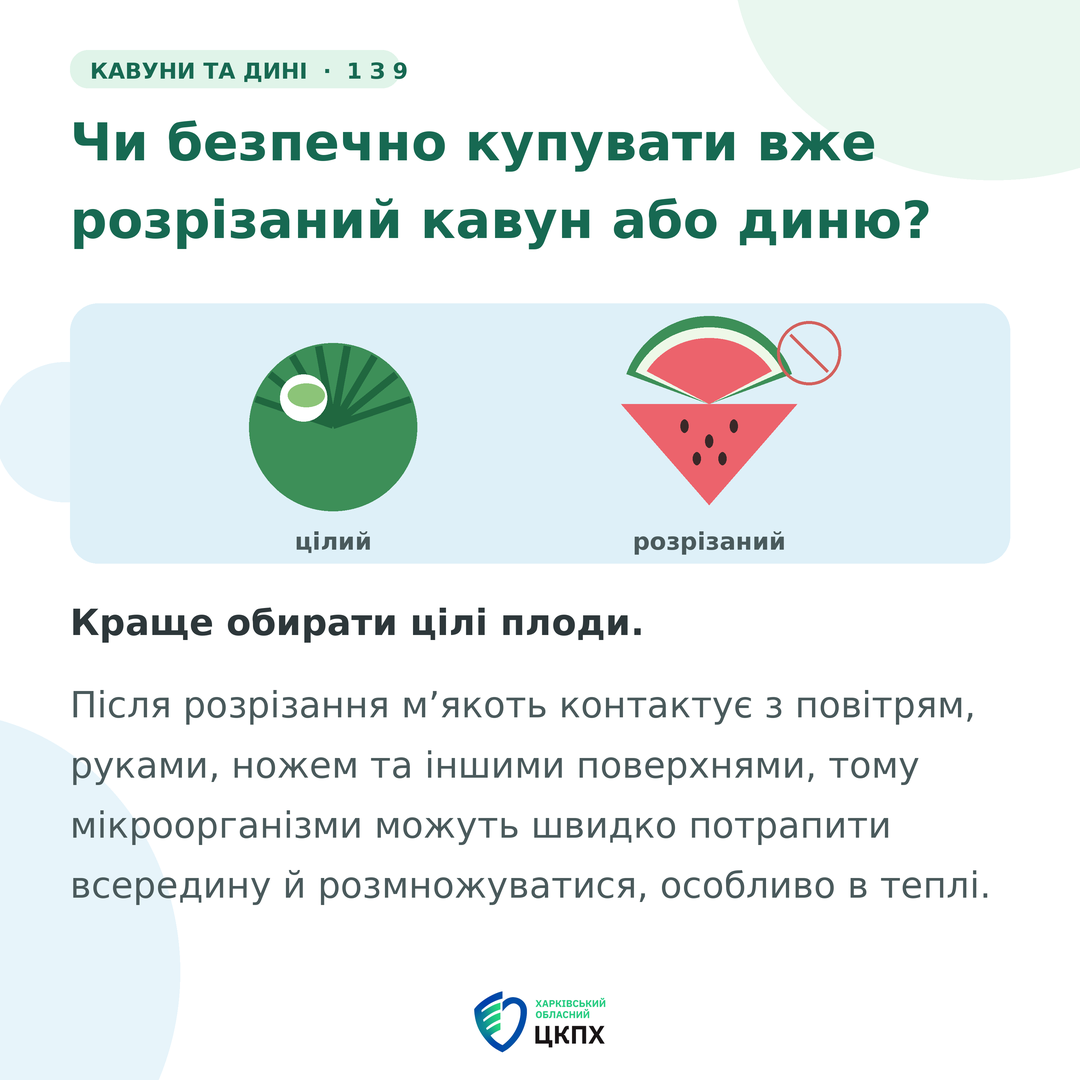 КАВУНИ ТА ДИНІ · 1 3 9

Чи безпечно купувати вже розрізаний кавун або диню?

цілий

розрізаний

Краще обирати цілі плоди.

Після розрізання м’якоть контактує з повітрям, руками, ножем та іншими поверхнями, тому мікроорганізми можуть швидко потрапити всередину й розмножуватися, особливо в теплі.

ХАРКІВСЬКИЙ ОБЛАСНИЙ
ЦКПХ